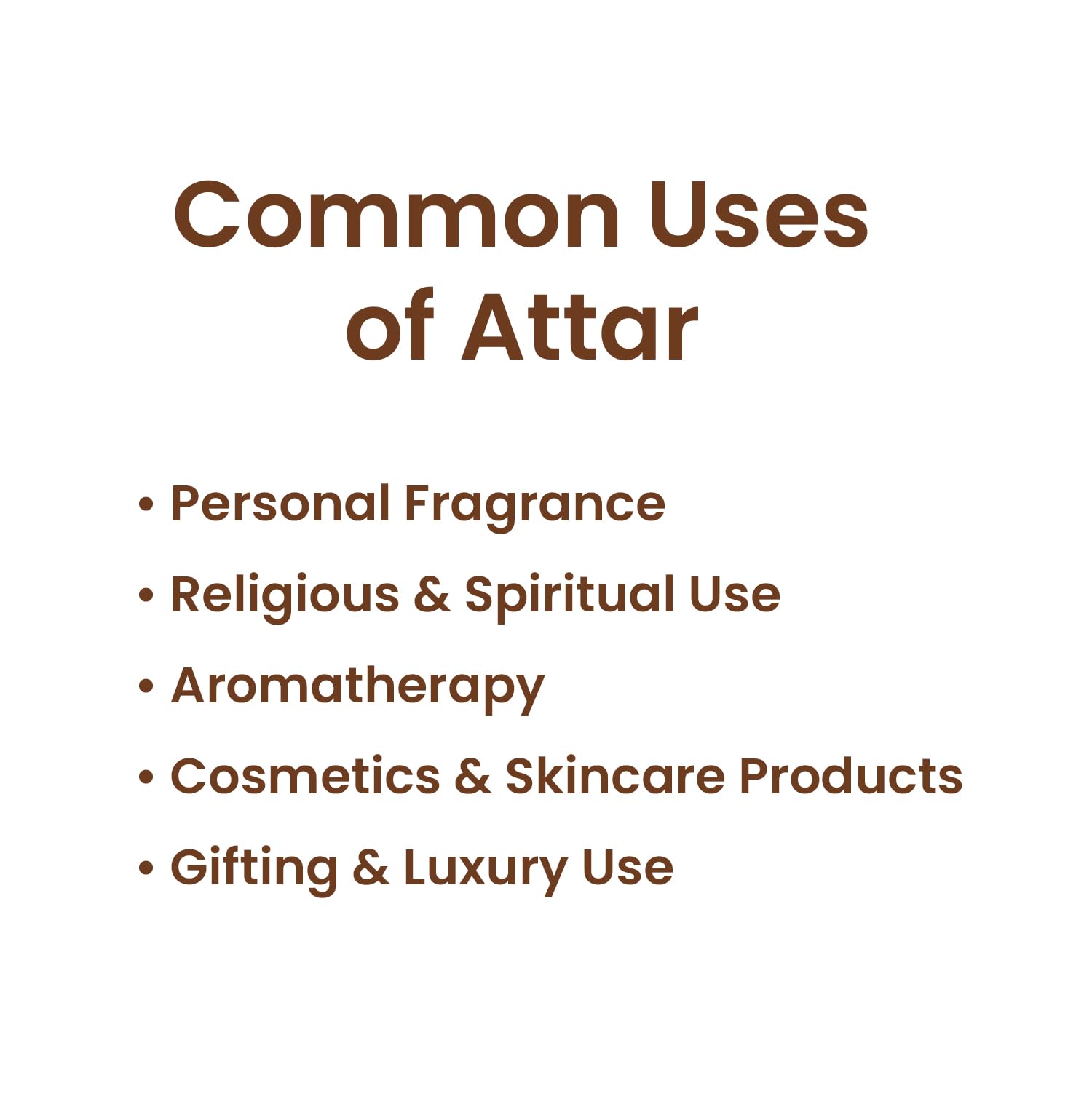 Common Uses of Attar

• Personal Fragrance
• Religious & Spiritual Use
• Aromatherapy
• Cosmetics & Skincare Products
• Gifting & Luxury Use